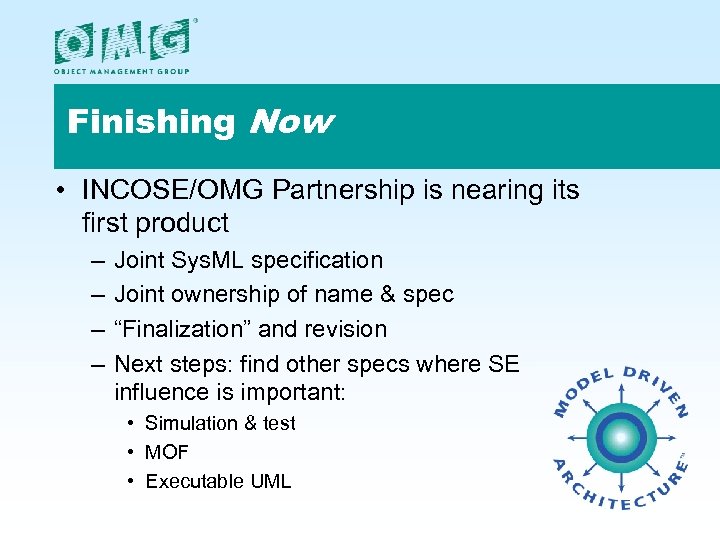 OMG®
OBJECT MANAGEMENT GROUP

Finishing Now

• INCOSE/OMG Partnership is nearing its first product
– Joint SysML specification
– Joint ownership of name & spec
– “Finalization” and revision
– Next steps: find other specs where SE influence is important:
• Simulation & test
• MOF
• Executable UML

MODEL DRIVEN ARCHITECTURE™